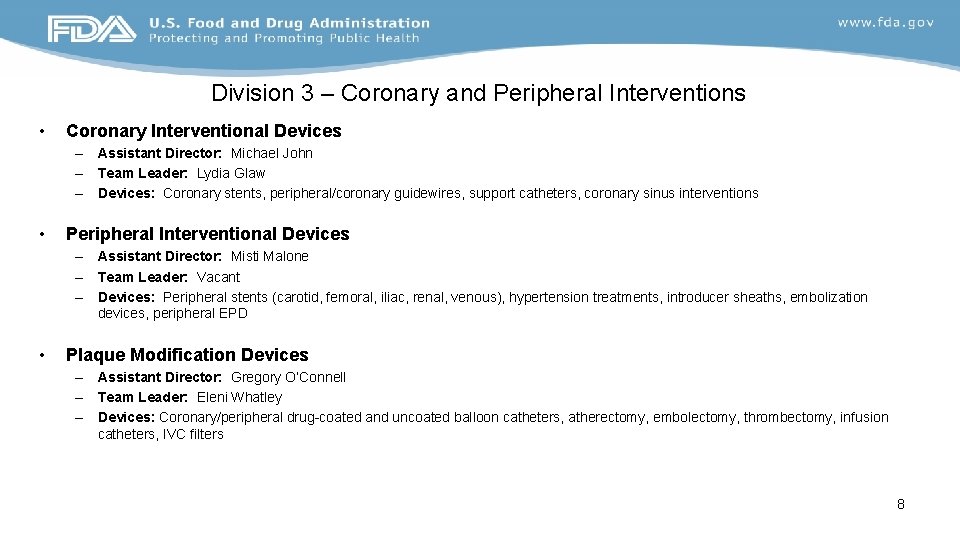 FDA U.S. Food and Drug Administration
Protecting and Promoting Public Health

www.fda.gov

Division 3 – Coronary and Peripheral Interventions

• Coronary Interventional Devices
– Assistant Director: Michael John
– Team Leader: Lydia Glaw
– Devices: Coronary stents, peripheral/coronary guidewires, support catheters, coronary sinus interventions

• Peripheral Interventional Devices
– Assistant Director: Misti Malone
– Team Leader: Vacant
– Devices: Peripheral stents (carotid, femoral, iliac, renal, venous), hypertension treatments, introducer sheaths, embolization devices, peripheral EPD

• Plaque Modification Devices
– Assistant Director: Gregory O'Connell
– Team Leader: Eleni Whatley
– Devices: Coronary/peripheral drug-coated and uncoated balloon catheters, atherectomy, embolectomy, thrombectomy, infusion catheters, IVC filters

8